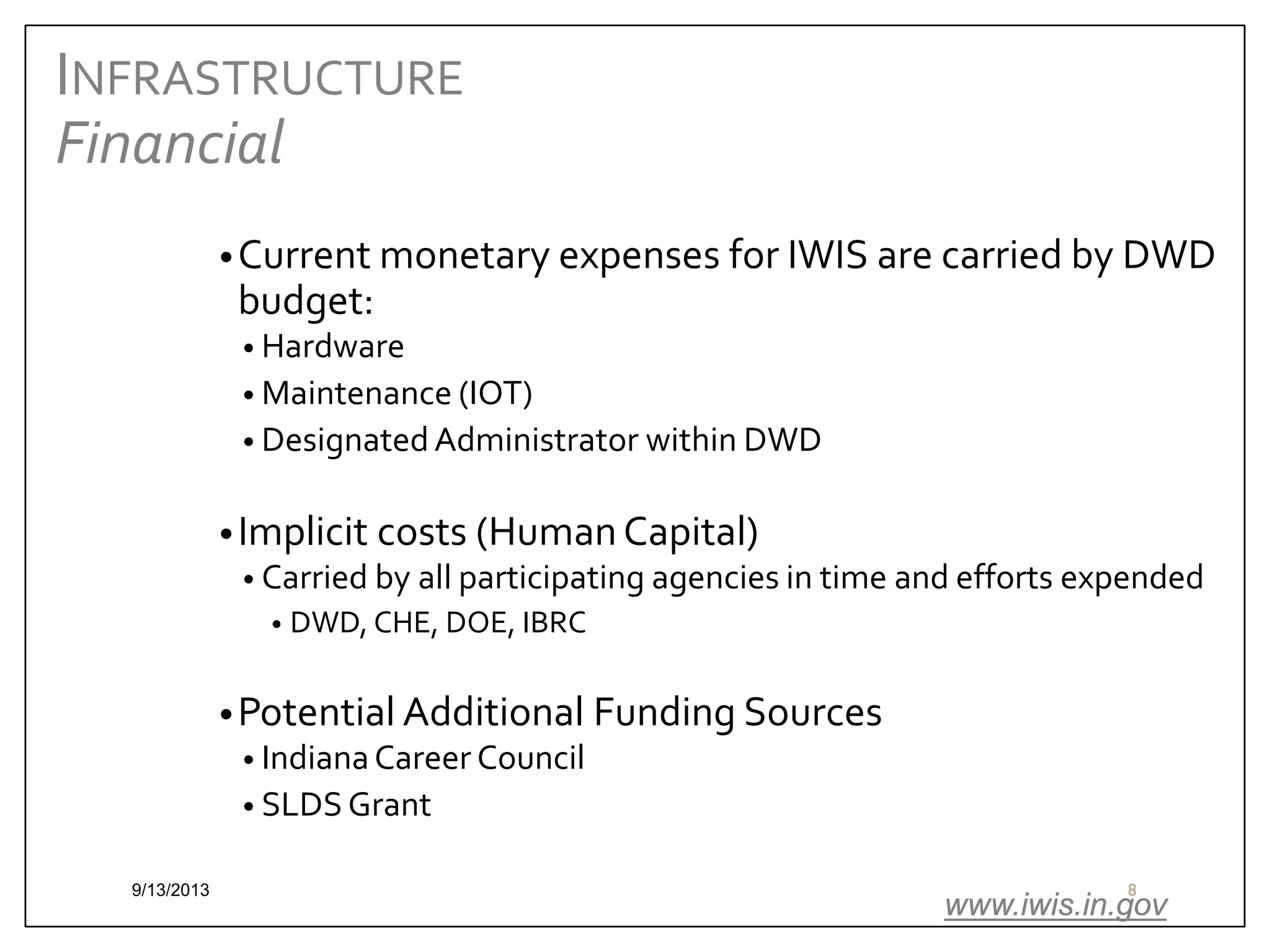 INFRASTRUCTURE
Financial

• Current monetary expenses for IWIS are carried by DWD budget:
• Hardware
• Maintenance (IOT)
• Designated Administrator within DWD

• Implicit costs (Human Capital)
• Carried by all participating agencies in time and efforts expended
• DWD, CHE, DOE, IBRC

• Potential Additional Funding Sources
• Indiana Career Council
• SLDS Grant

9/13/2013

8

www.iwis.in.gov